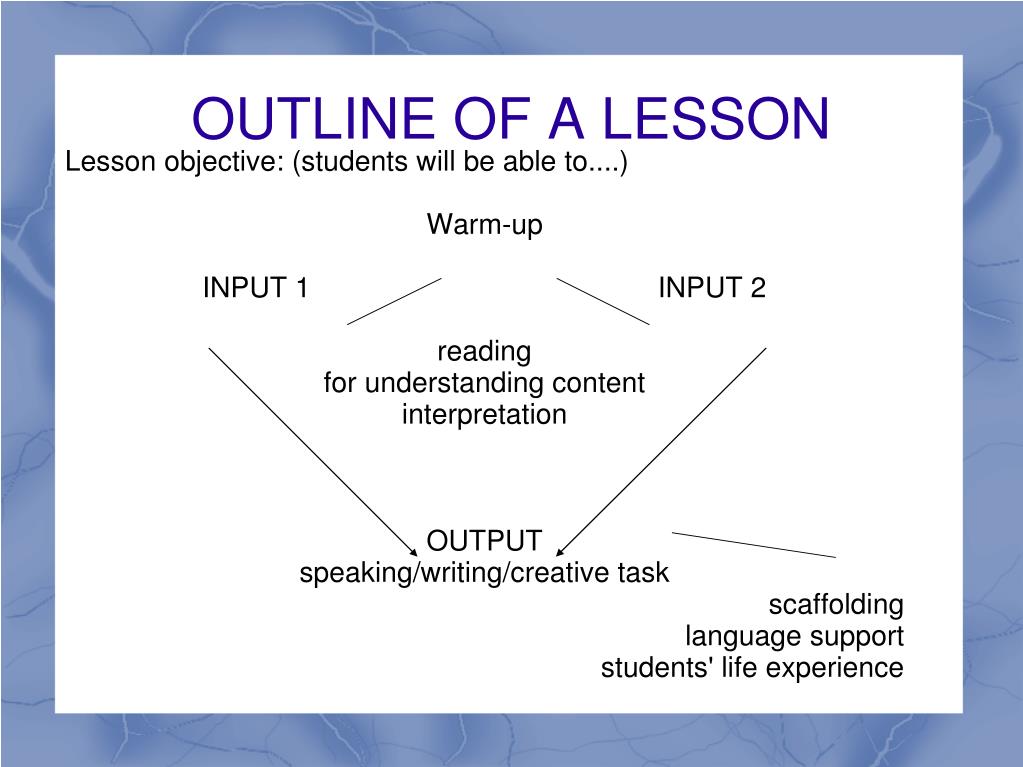 OUTLINE OF A LESSON

Lesson objective: (students will be able to....)

Warm-up

INPUT 1

INPUT 2

reading
for understanding content
interpretation

OUTPUT
speaking/writing/creative task

scaffolding
language support
students' life experience